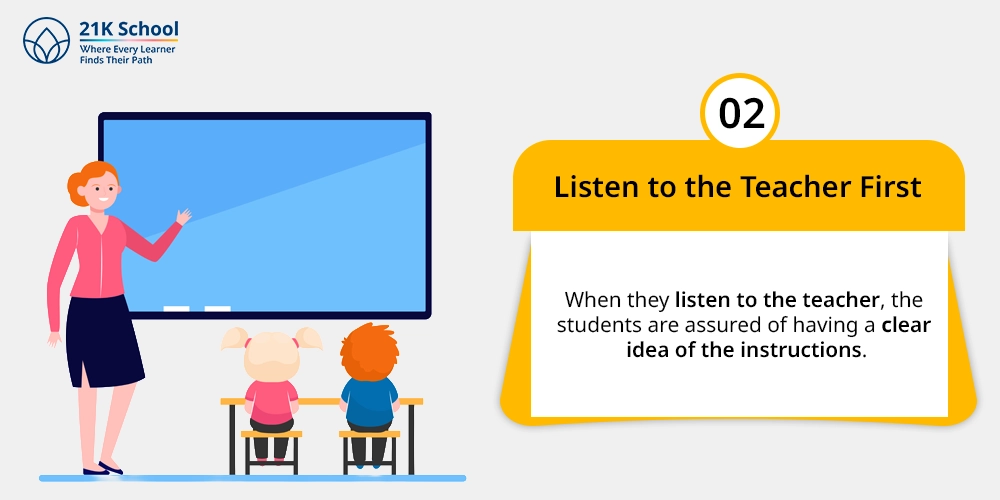 21K School
Where Every Learner
Finds Their Path

02

Listen to the Teacher First

When they listen to the teacher, the students are assured of having a clear idea of the instructions.